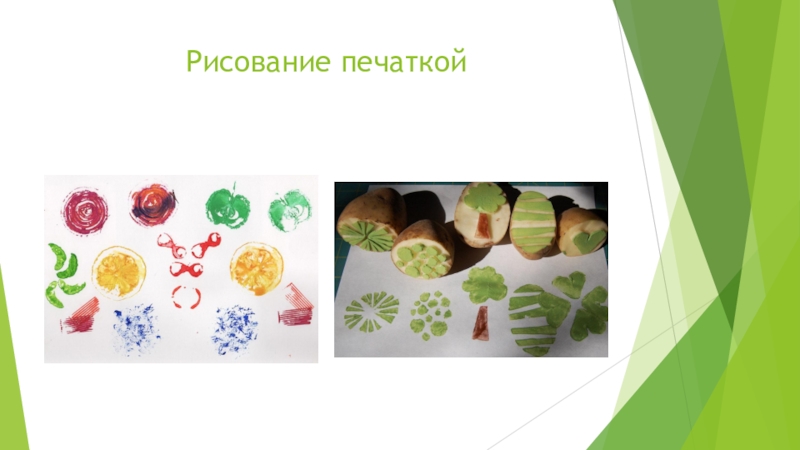 Рисование печаткой